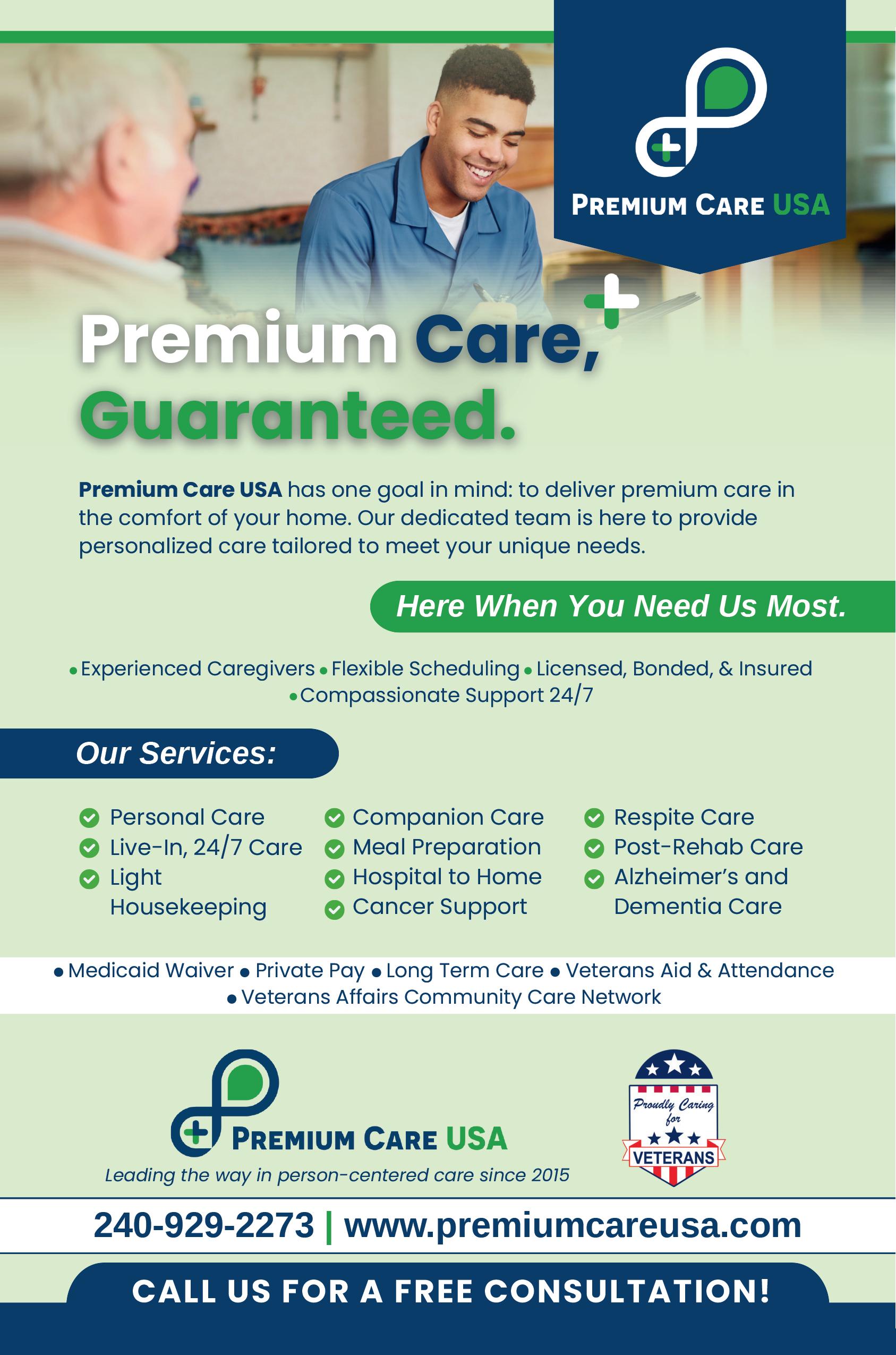 PREMIUM CARE USA

Premium Care, Guaranteed.

Premium Care USA has one goal in mind: to deliver premium care in the comfort of your home. Our dedicated team is here to provide personalized care tailored to meet your unique needs.

Here When You Need Us Most.

• Experienced Caregivers • Flexible Scheduling • Licensed, Bonded, & Insured • Compassionate Support 24/7

Our Services:

Personal Care
Live-In, 24/7 Care
Light Housekeeping

Companion Care
Meal Preparation
Hospital to Home
Cancer Support

Respite Care
Post-Rehab Care
Alzheimer's and Dementia Care

• Medicaid Waiver • Private Pay • Long Term Care • Veterans Aid & Attendance • Veterans Affairs Community Care Network

PREMIUM CARE USA
Leading the way in person-centered care since 2015

Proudly Caring for VETERANS

240-929-2273 | www.premiumcareusa.com

CALL US FOR A FREE CONSULTATION!